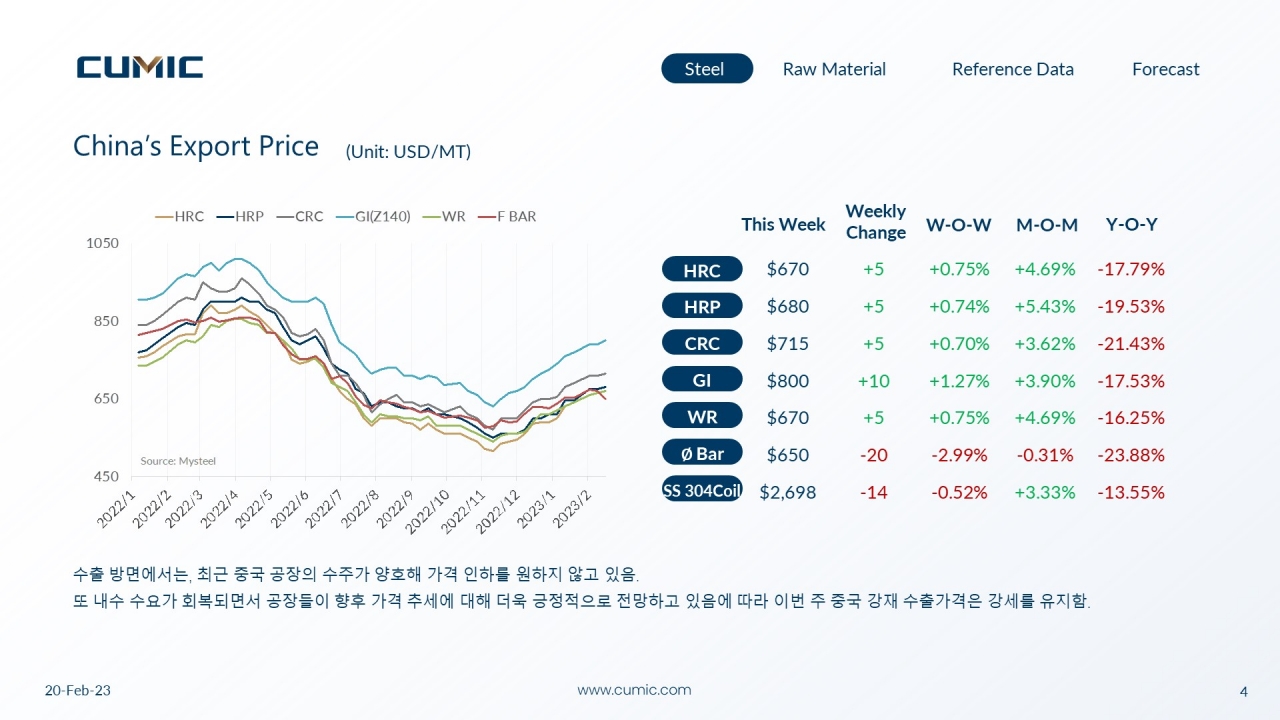 CUMIC

Steel Raw Material Reference Data Forecast

China's Export Price (Unit: USD/MT)

HRC HRP CRC GI(Z140) WR F BAR

1050
850
650
450

Source: Mysteel

2022/1 2022/2 2022/3 2022/4 2022/5 2022/6 2022/7 2022/8 2022/9 2022/10 2022/11 2022/12 2023/1 2023/2

| | This Week | Weekly Change | W-O-W | M-O-M | Y-O-Y |
|---|---|---|---|---|---|
| HRC | $670 | +5 | +0.75% | +4.69% | -17.79% |
| HRP | $680 | +5 | +0.74% | +5.43% | -19.53% |
| CRC | $715 | +5 | +0.70% | +3.62% | -21.43% |
| GI | $800 | +10 | +1.27% | +3.90% | -17.53% |
| WR | $670 | +5 | +0.75% | +4.69% | -16.25% |
| Ø Bar | $650 | -20 | -2.99% | -0.31% | -23.88% |
| SS 304Coil | $2,698 | -14 | -0.52% | +3.33% | -13.55% |

수출 방면에서는, 최근 중국 공장의 수주가 양호해 가격 인하를 원하지 않고 있음.
또 내수 수요가 회복되면서 공장들이 향후 가격 추세에 대해 더욱 긍정적으로 전망하고 있음에 따라 이번 주 중국 강재 수출가격은 강세를 유지함.

20-Feb-23 www.cumic.com 4